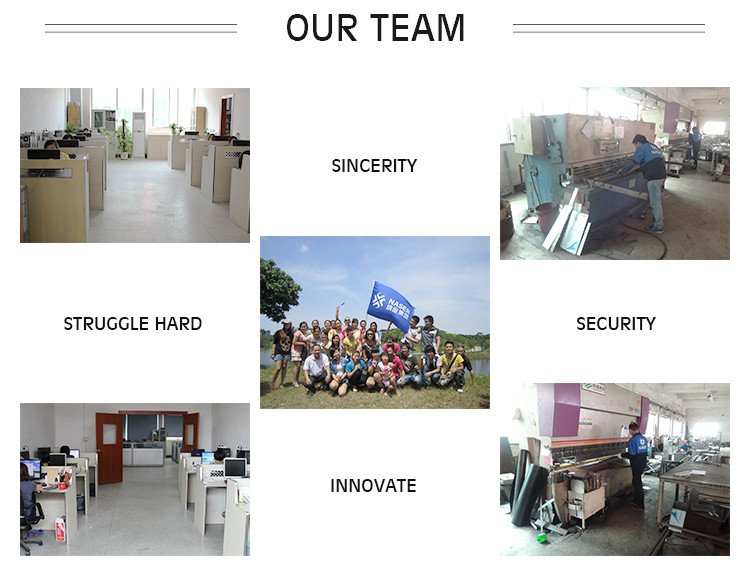 OUR TEAM

SINCERITY

STRUGGLE HARD

NASEN

SECURITY

INNOVATE